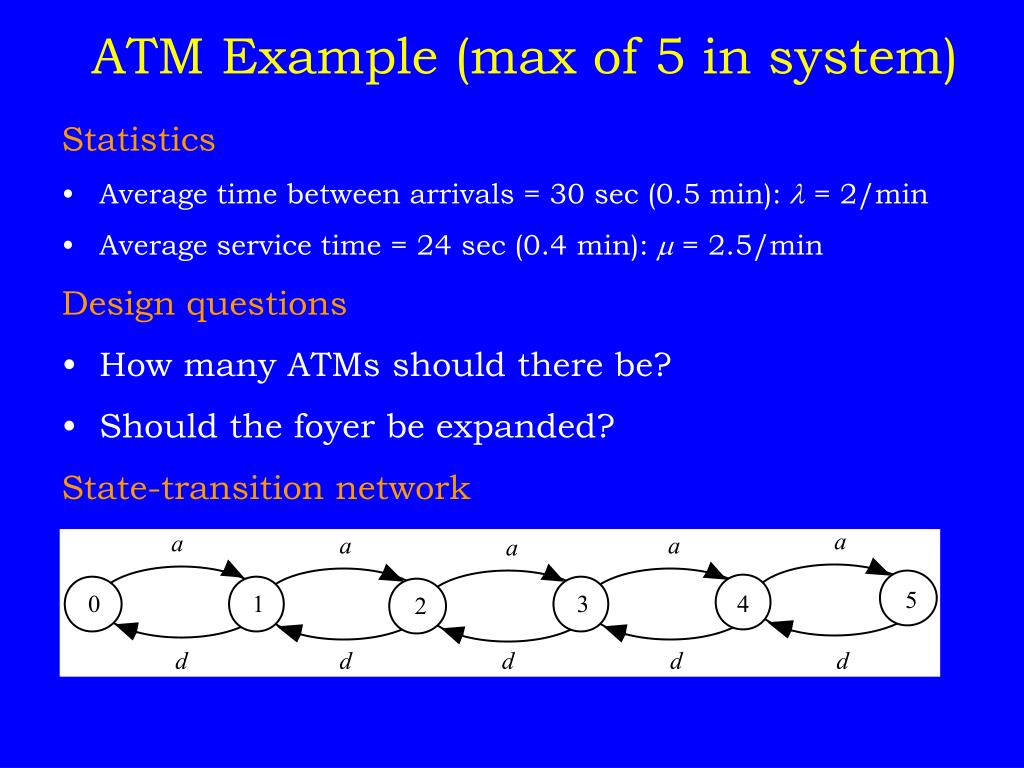 ATM Example (max of 5 in system)

Statistics

• Average time between arrivals = 30 sec (0.5 min): $\lambda$ = 2/min

• Average service time = 24 sec (0.4 min): $\mu$ = 2.5/min

Design questions

• How many ATMs should there be?

• Should the foyer be expanded?

State-transition network

a a a a a
0 1 2 3 4 5
d d d d d